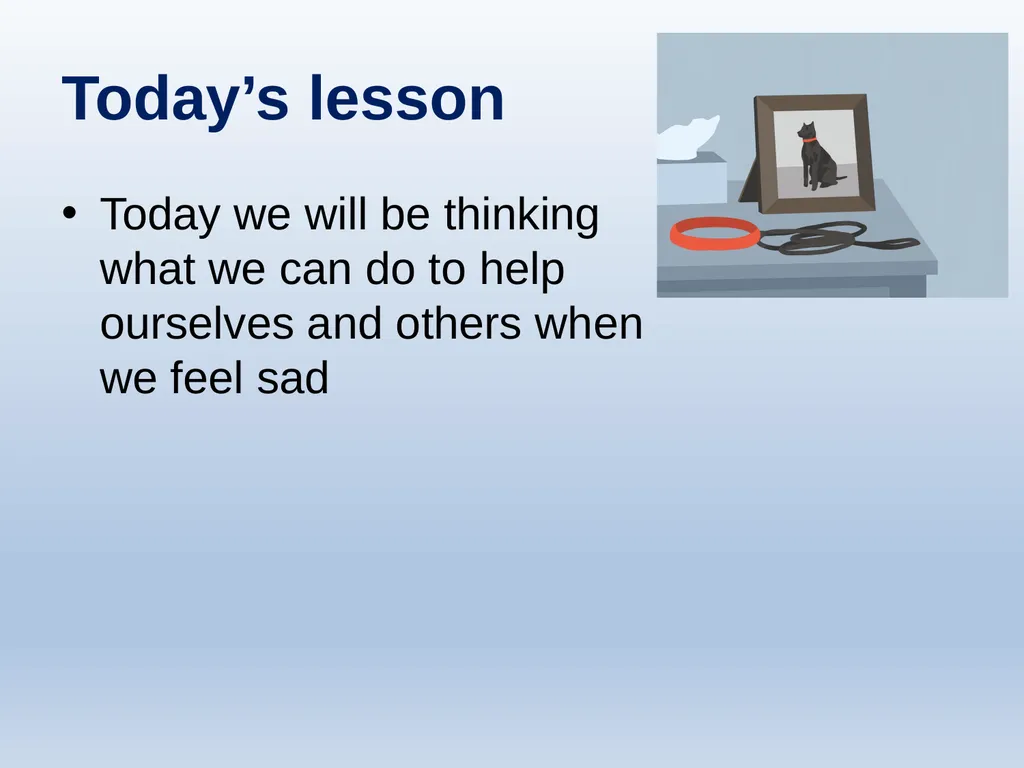 Today’s lesson

• Today we will be thinking what we can do to help ourselves and others when we feel sad